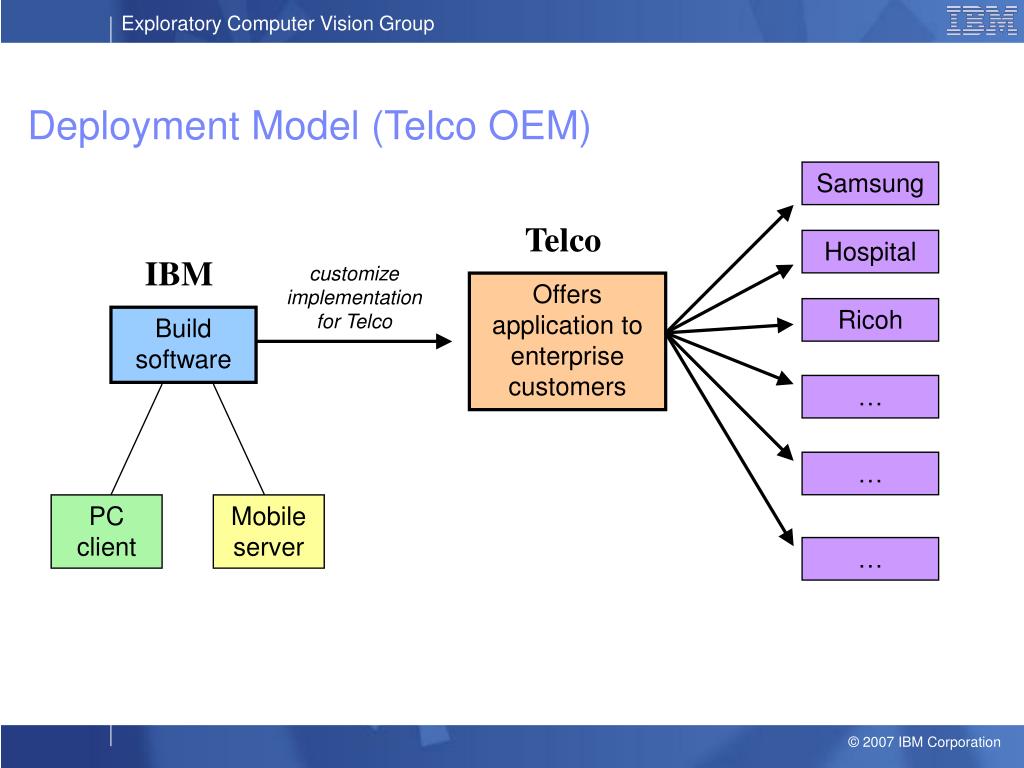 Exploratory Computer Vision Group

IBM

Deployment Model (Telco OEM)

IBM

Build software

PC client

Mobile server

customize implementation for Telco

Telco

Offers application to enterprise customers

Samsung

Hospital

Ricoh

…

…

…

© 2007 IBM Corporation